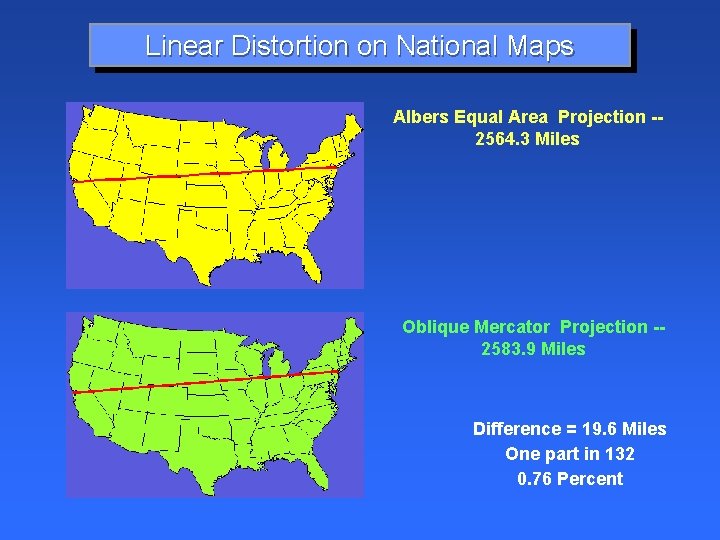 Linear Distortion on National Maps

Albers Equal Area Projection -- 2564.3 Miles

Oblique Mercator Projection -- 2583.9 Miles

Difference = 19.6 Miles
One part in 132
0.76 Percent